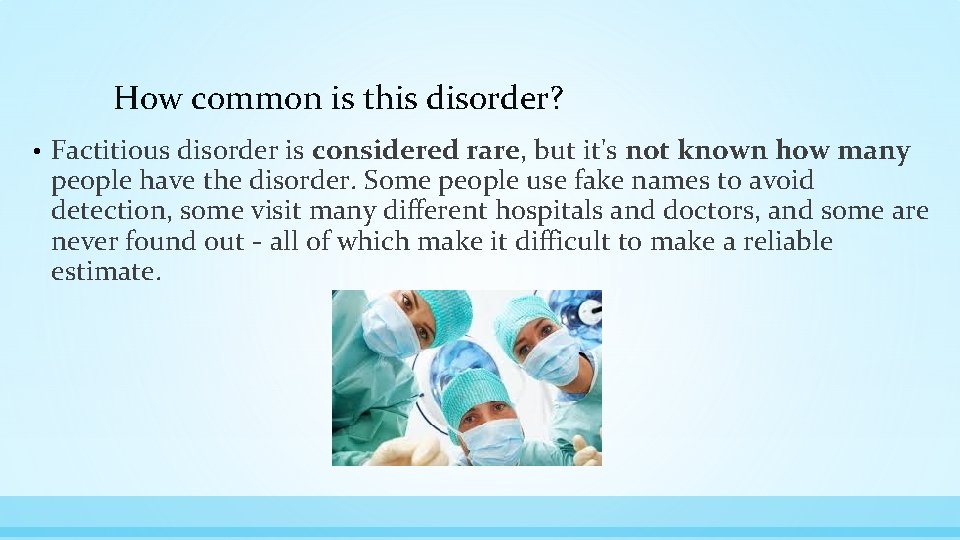 How common is this disorder?

• Factitious disorder is considered rare, but it's not known how many people have the disorder. Some people use fake names to avoid detection, some visit many different hospitals and doctors, and some are never found out - all of which make it difficult to make a reliable estimate.